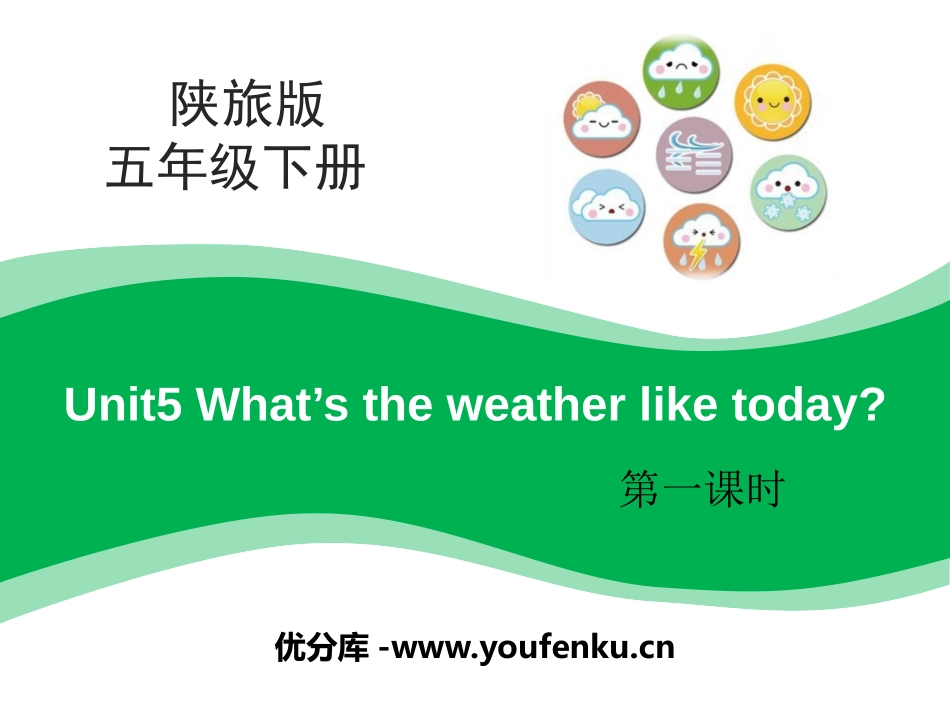 陕旅版
五年级下册

Unit5 What’s the weather like today?

第一课时

优分库 -www.youfenku.cn